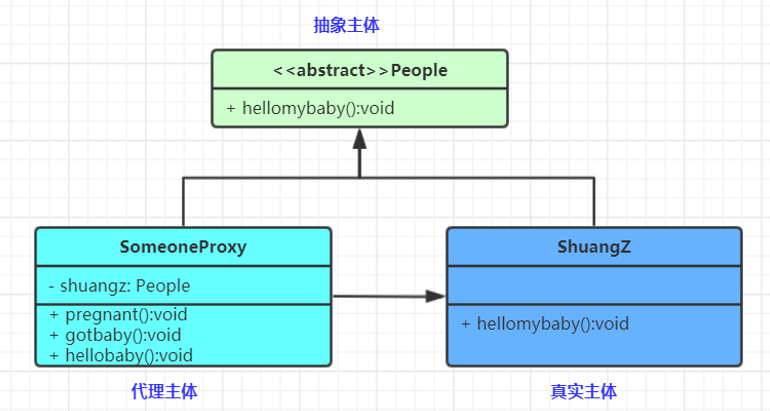 抽象主体

<<abstract>>People

+ hellomybaby():void

SomeoneProxy

- shuangz: People

+ pregnant():void
+ gotbaby():void
+ hellobaby():void

ShuangZ

+ hellomybaby():void

代理主体

真实主体